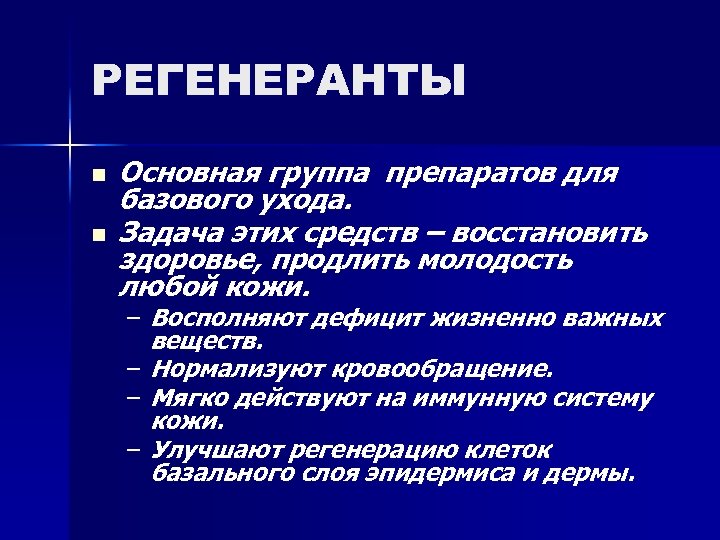 РЕГЕНЕРАНТЫ

■ Основная группа препаратов для базового ухода.

■ Задача этих средств – восстановить здоровье, продлить молодость любой кожи.

– Восполняют дефицит жизненно важных веществ.

– Нормализуют кровообращение.

– Мягко действуют на иммунную систему кожи.

– Улучшают регенерацию клеток базального слоя эпидермиса и дермы.